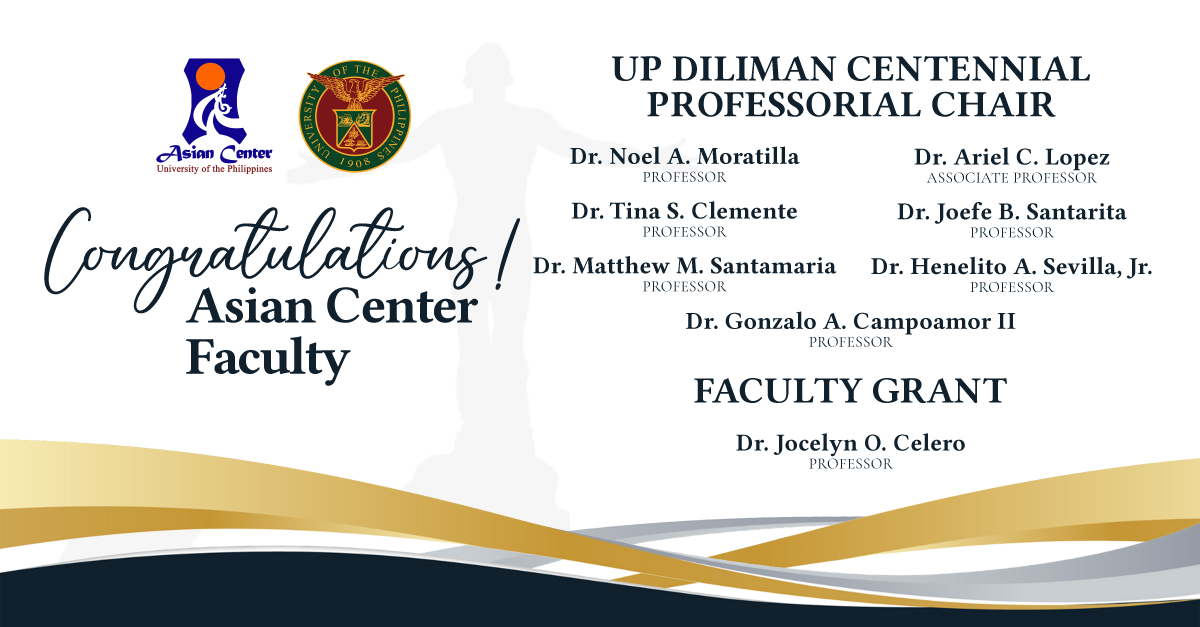 Asian Center
University of the Philippines

UNIVERSITY OF THE PHILIPPINES
1908

Congratulations!
Asian Center
Faculty

UP DILIMAN CENTENNIAL PROFESSORIAL CHAIR

Dr. Noel A. Moratilla
PROFESSOR

Dr. Ariel C. Lopez
ASSOCIATE PROFESSOR

Dr. Tina S. Clemente
PROFESSOR

Dr. Joefe B. Santarita
PROFESSOR

Dr. Matthew M. Santamaria
PROFESSOR

Dr. Henelito A. Sevilla, Jr.
PROFESSOR

Dr. Gonzalo A. Campoamor II
PROFESSOR

FACULTY GRANT

Dr. Jocelyn O. Celero
PROFESSOR